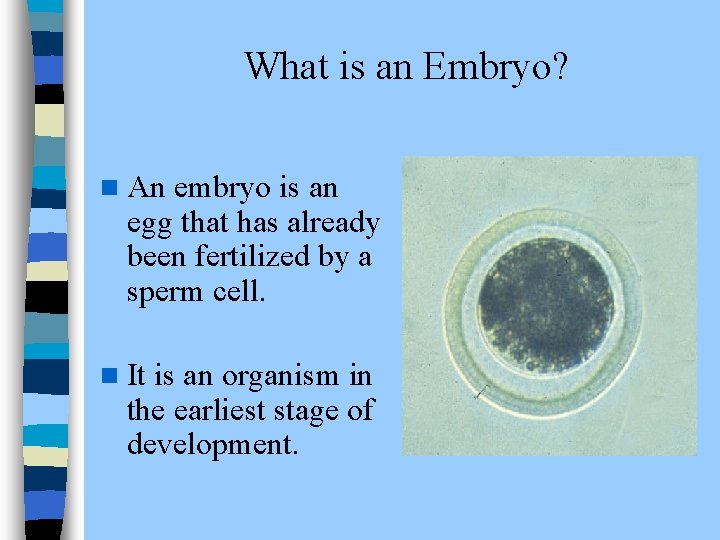 What is an Embryo?

An embryo is an egg that has already been fertilized by a sperm cell.

It is an organism in the earliest stage of development.